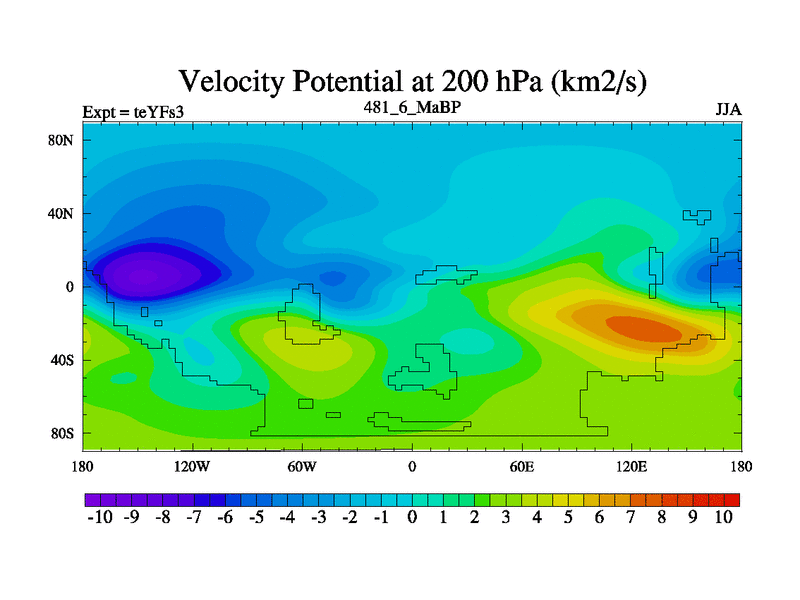 Velocity Potential at 200 hPa (km2/s)

Expt = teYFs3

481_6_MaBP

JJA

80N

40N

0

40S

80S

180

120W

60W

0

60E

120E

180

-10 -9 -8 -7 -6 -5 -4 -3 -2 -1 0 1 2 3 4 5 6 7 8 9 10